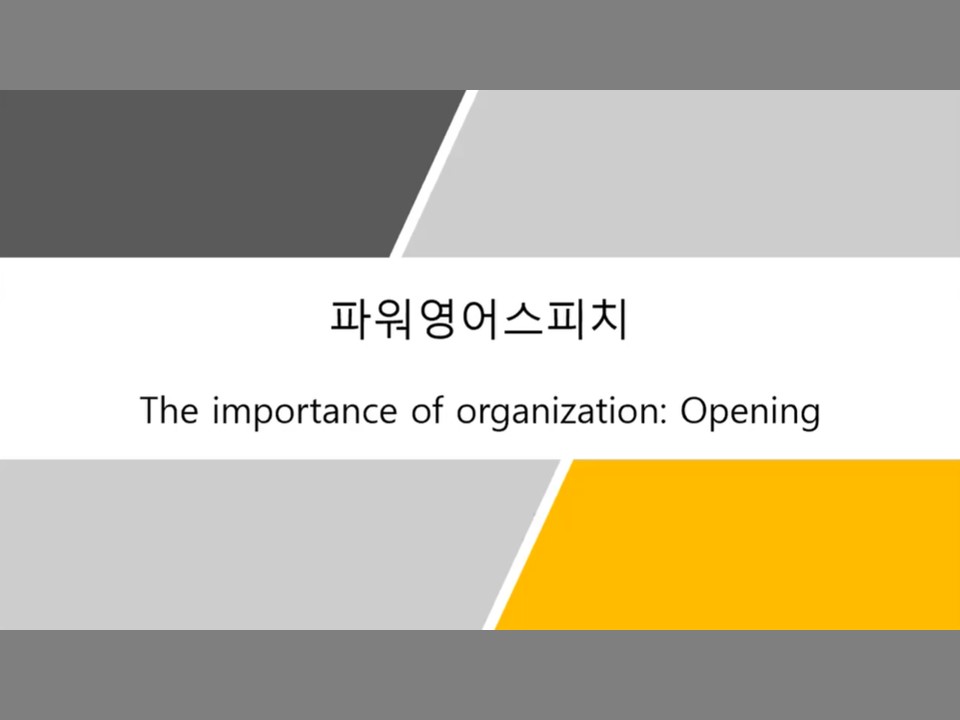 파워영어스피치

The importance of organization: Opening